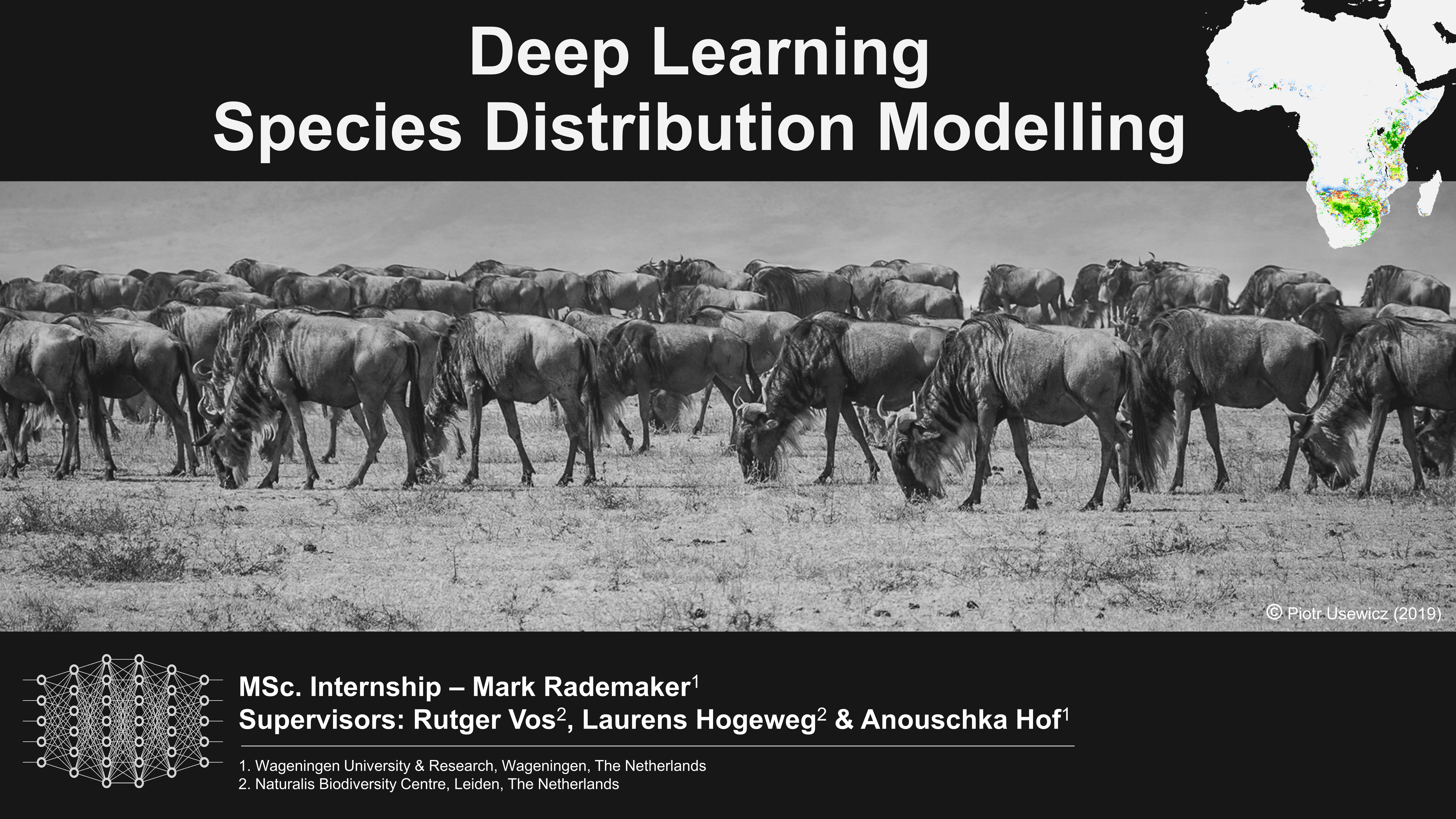 Deep Learning
Species Distribution Modelling

© Piotr Usewicz (2019)

MSc. Internship – Mark Rademaker$^1$
Supervisors: Rutger Vos$^2$, Laurens Hogeweg$^2$ & Anouschka Hof$^1$

1. Wageningen University & Research, Wageningen, The Netherlands
2. Naturalis Biodiversity Centre, Leiden, The Netherlands